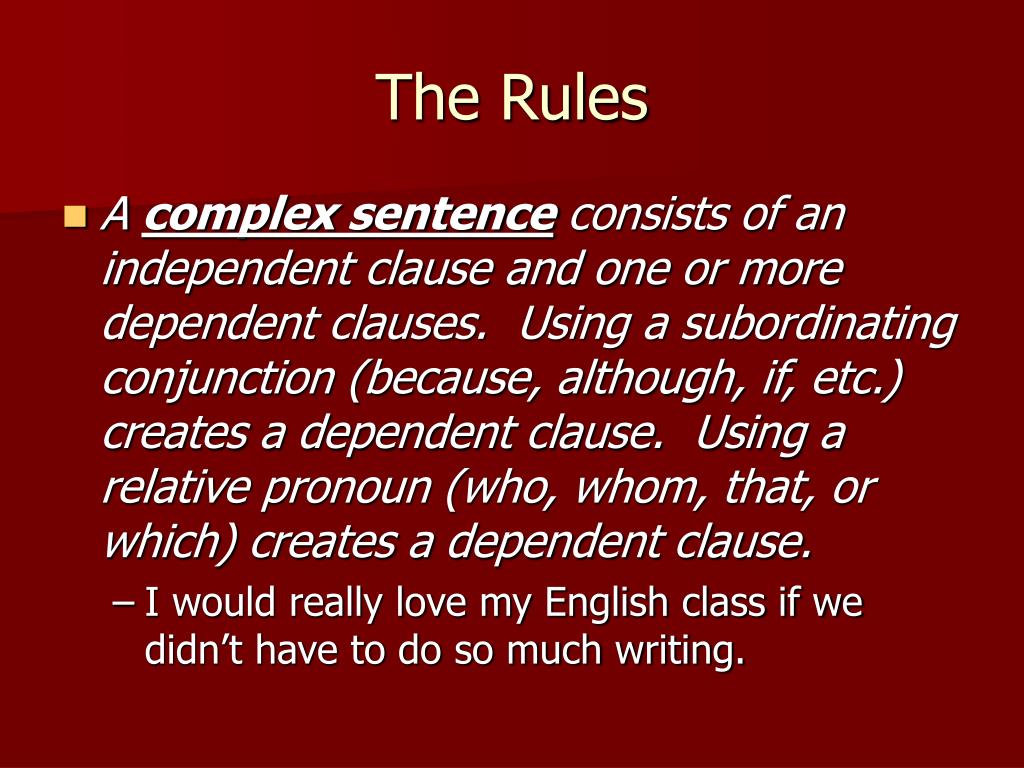 The Rules

A complex sentence consists of an independent clause and one or more dependent clauses. Using a subordinating conjunction (because, although, if, etc.) creates a dependent clause. Using a relative pronoun (who, whom, that, or which) creates a dependent clause.

– I would really love my English class if we didn't have to do so much writing.